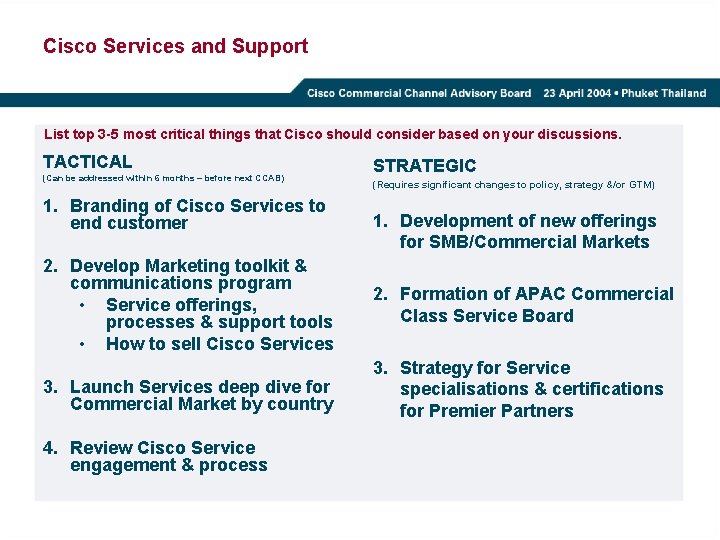 Cisco Services and Support

Cisco Commercial Channel Advisory Board 23 April 2004 • Phuket Thailand

List top 3-5 most critical things that Cisco should consider based on your discussions.

TACTICAL
(Can be addressed within 6 months – before next CCAB)

1. Branding of Cisco Services to end customer

2. Develop Marketing toolkit & communications program
• Service offerings, processes & support tools
• How to sell Cisco Services

3. Launch Services deep dive for Commercial Market by country

4. Review Cisco Service engagement & process

STRATEGIC
(Requires significant changes to policy, strategy &/or GTM)

1. Development of new offerings for SMB/Commercial Markets

2. Formation of APAC Commercial Class Service Board

3. Strategy for Service specialisations & certifications for Premier Partners